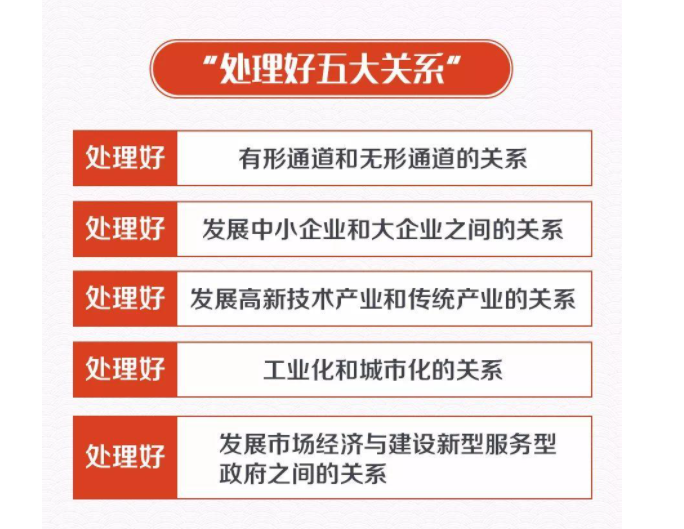 “处理好五大关系”

处理好 有形通道和无形通道的关系

处理好 发展中小企业和大企业之间的关系

处理好 发展高新技术产业和传统产业的关系

处理好 工业化和城市化的关系

处理好 发展市场经济与建设新型服务型政府之间的关系